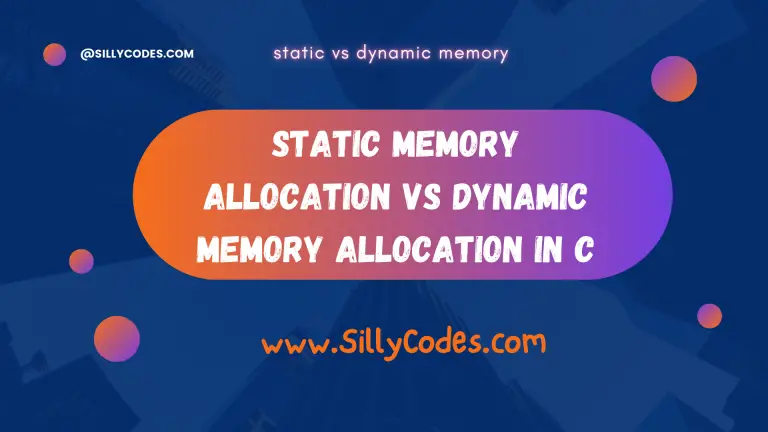 @SILLYCODES.COM

static vs dynamic memory

STATIC MEMORY ALLOCATION VS DYNAMIC MEMORY ALLOCATION IN C

www.SillyCodes.com